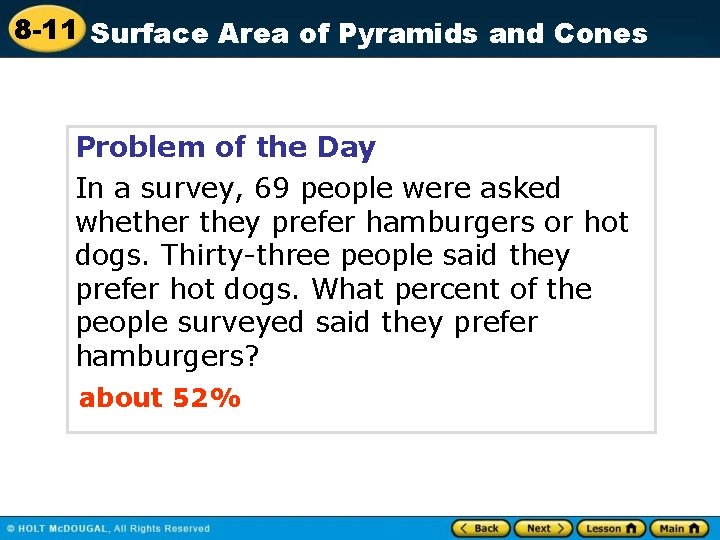 8-11 Surface Area of Pyramids and Cones

Problem of the Day

In a survey, 69 people were asked whether they prefer hamburgers or hot dogs. Thirty-three people said they prefer hot dogs. What percent of the people surveyed said they prefer hamburgers?

about 52%

© HOLT McDOUGAL, All Rights Reserved

Back Next Lesson Main